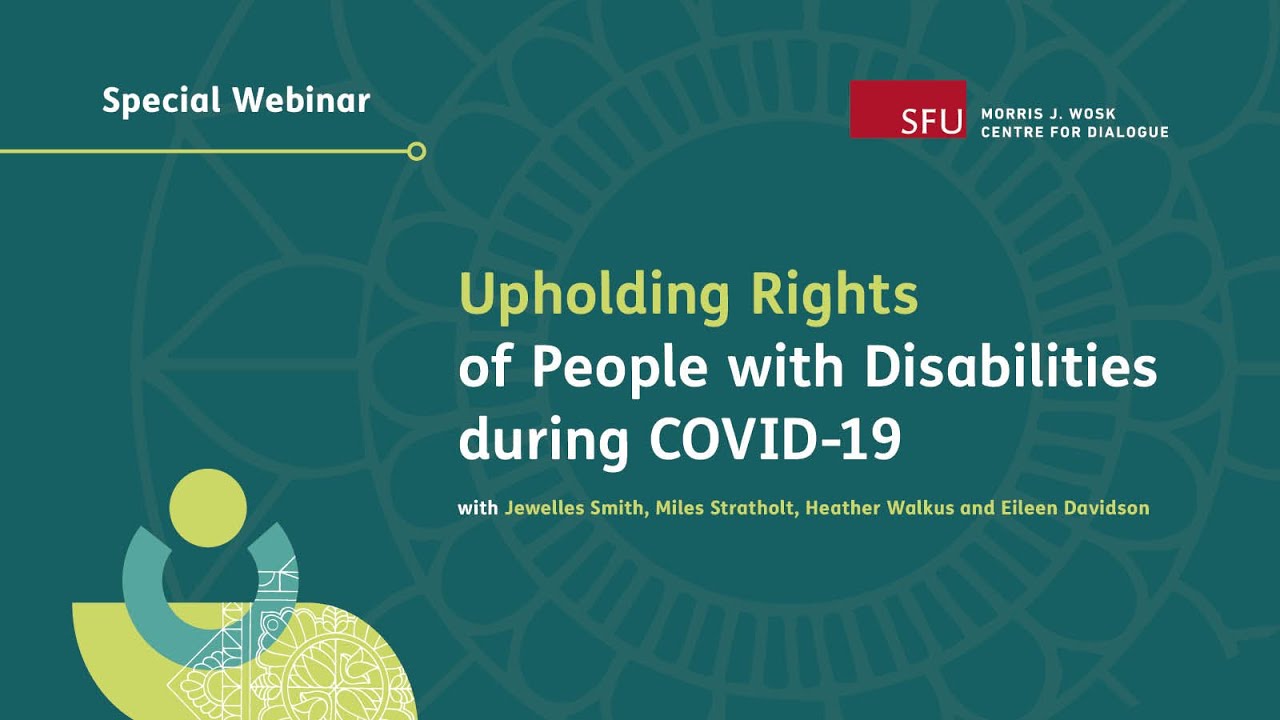 Special Webinar

SFU MORRIS J. WOSK CENTRE FOR DIALOGUE

Upholding Rights of People with Disabilities during COVID-19

with Jewelles Smith, Miles Stratholt, Heather Walkus and Eileen Davidson